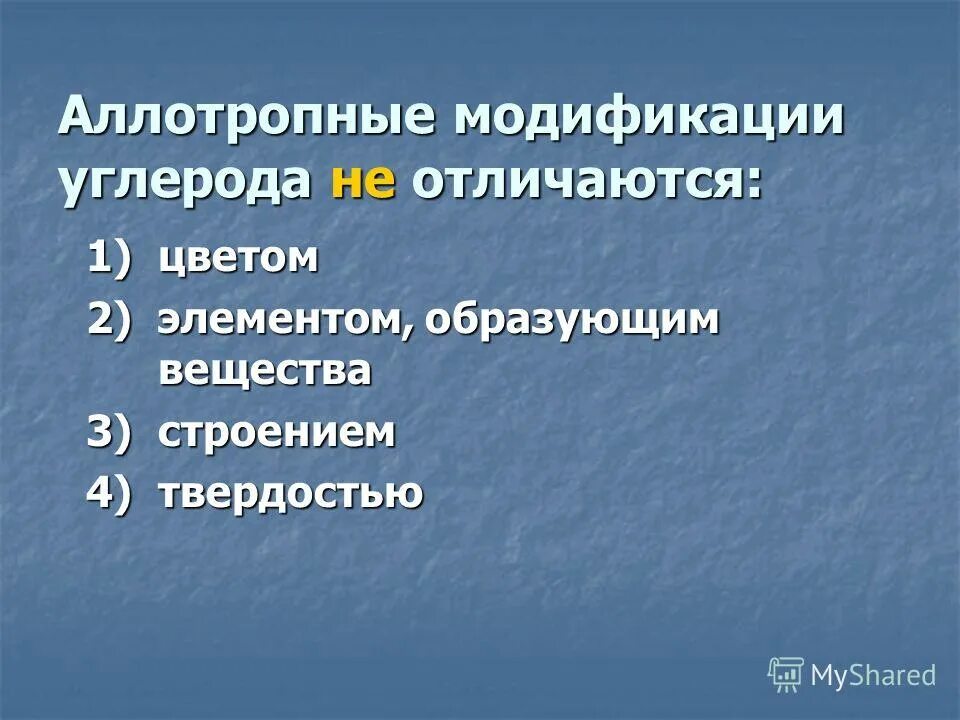 Аллотропные модификации углерода не отличаются:

1) цветом

2) элементом, образующим вещества

3) строением

4) твердостью

MyShared